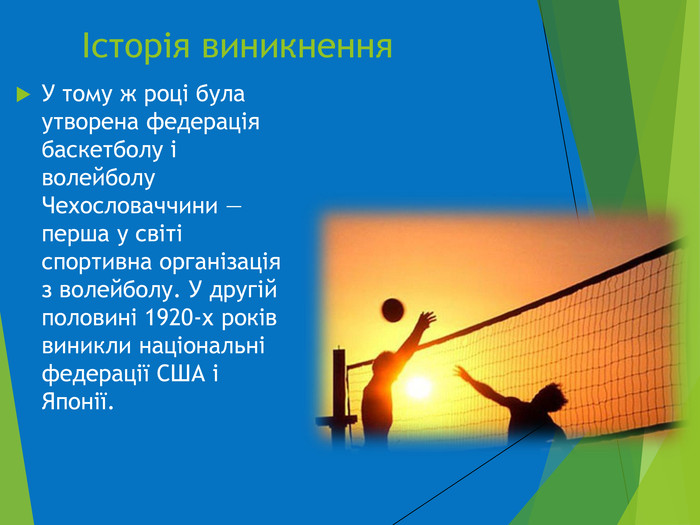 Історія виникнення

У тому ж році була утворена федерація баскетболу і волейболу Чехословаччини — перша у світі спортивна організація з волейболу. У другій половині 1920-х років виникли національні федерації США і Японії.